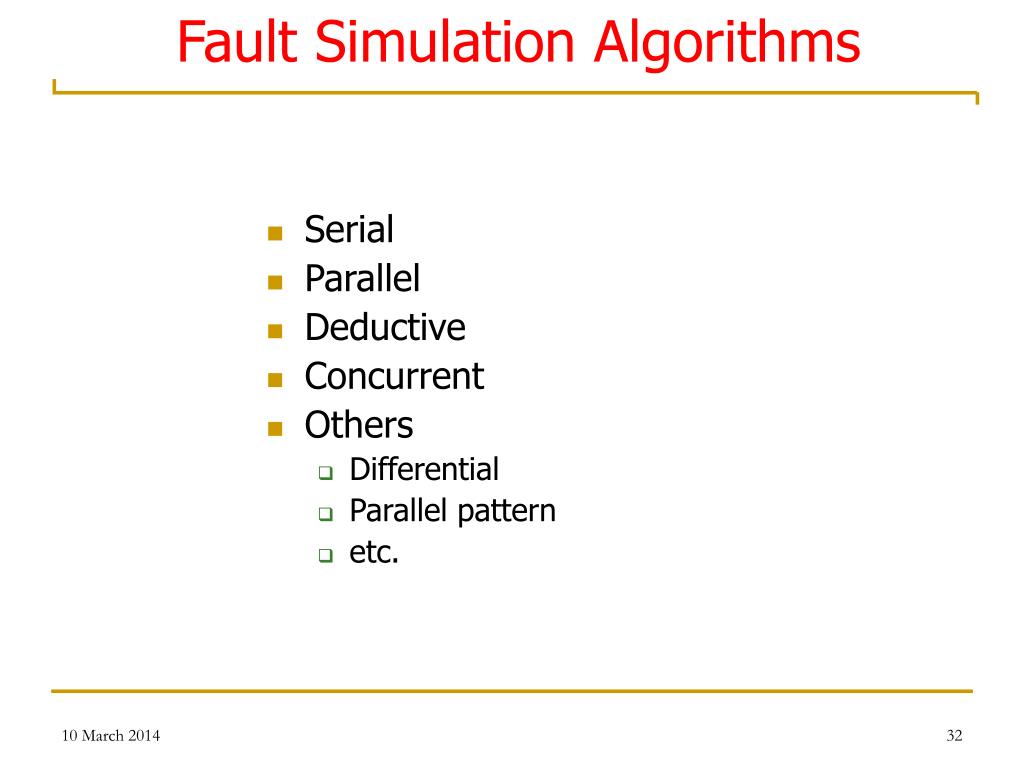 Fault Simulation Algorithms

- Serial
- Parallel
- Deductive
- Concurrent
- Others
  - Differential
  - Parallel pattern
  - etc.

10 March 2014

32